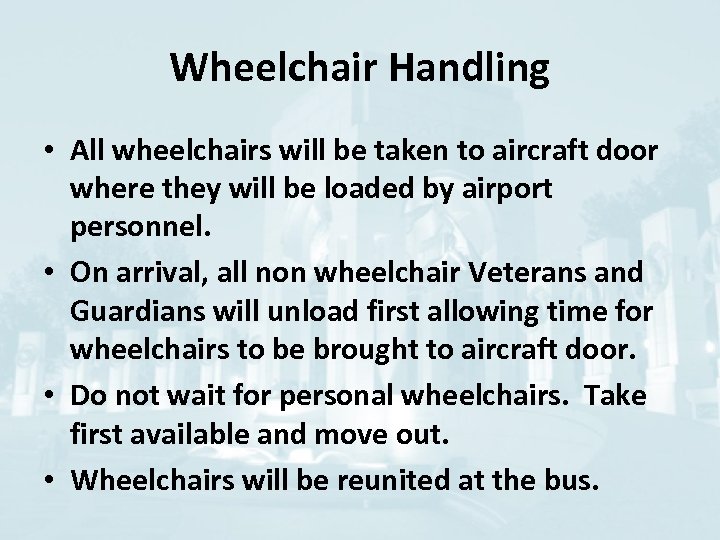 Wheelchair Handling

• All wheelchairs will be taken to aircraft door where they will be loaded by airport personnel.
• On arrival, all non wheelchair Veterans and Guardians will unload first allowing time for wheelchairs to be brought to aircraft door.
• Do not wait for personal wheelchairs. Take first available and move out.
• Wheelchairs will be reunited at the bus.